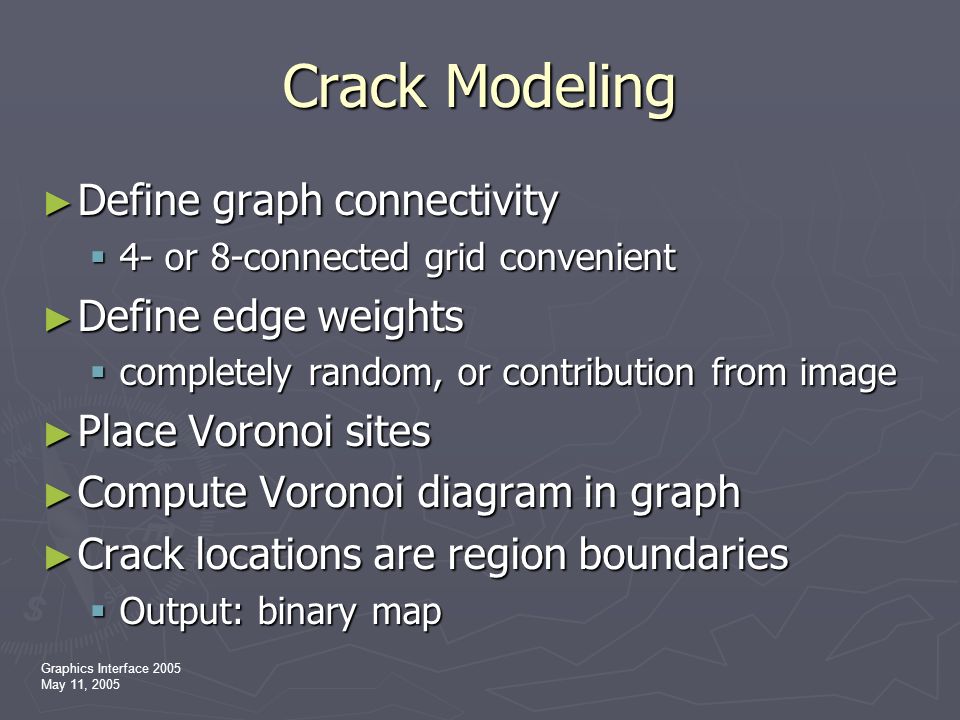 Crack Modeling

► Define graph connectivity
▪ 4- or 8-connected grid convenient

► Define edge weights
▪ completely random, or contribution from image

► Place Voronoi sites

► Compute Voronoi diagram in graph

► Crack locations are region boundaries
▪ Output: binary map

Graphics Interface 2005
May 11, 2005